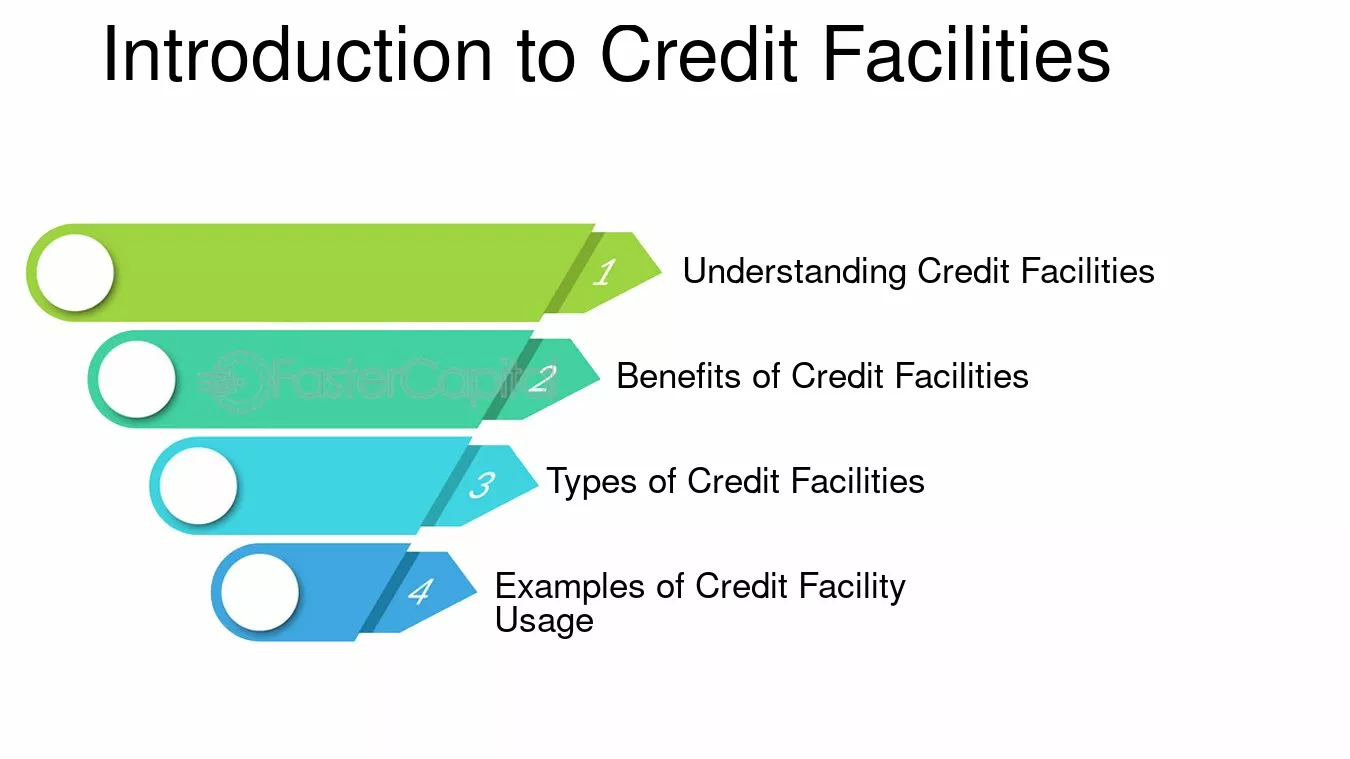 Introduction to Credit Facilities

1 Understanding Credit Facilities

2 Benefits of Credit Facilities

3 Types of Credit Facilities

4 Examples of Credit Facility Usage

FasterCapital